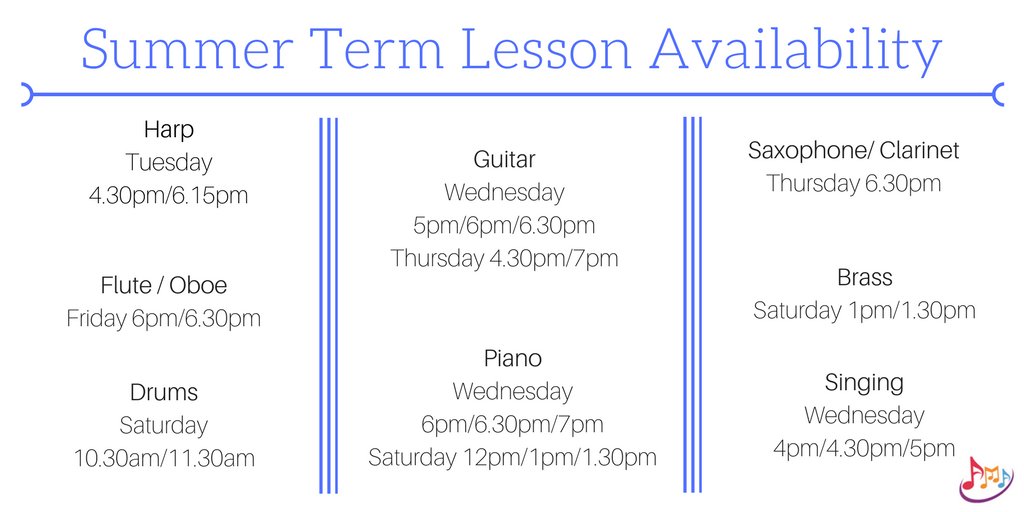 Summer Term Lesson Availability

Harp
Tuesday
4.30pm/6.15pm

Flute / Oboe
Friday 6pm/6.30pm

Drums
Saturday
10.30am/11.30am

Guitar
Wednesday
5pm/6pm/6.30pm
Thursday 4.30pm/7pm

Piano
Wednesday
6pm/6.30pm/7pm
Saturday 12pm/1pm/1.30pm

Saxophone/ Clarinet
Thursday 6.30pm

Brass
Saturday 1pm/1.30pm

Singing
Wednesday
4pm/4.30pm/5pm